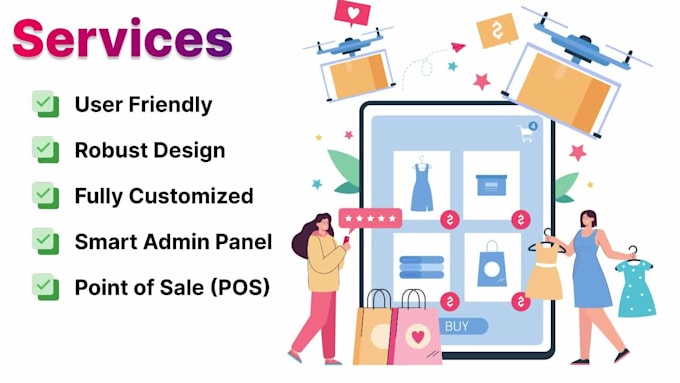 Services

User Friendly

Robust Design

Fully Customized

Smart Admin Panel

Point of Sale (POS)

4

$

$

$

$

$

BUY